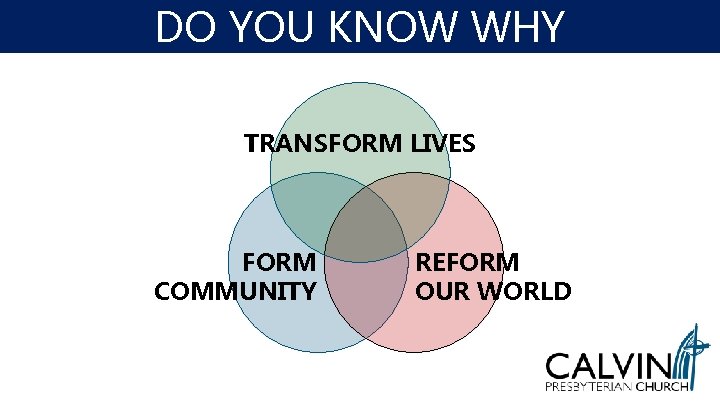 DO YOU KNOW WHY

TRANSFORM LIVES

FORM COMMUNITY

REFORM OUR WORLD

CALVIN
PRESBYTERIAN CHURCH